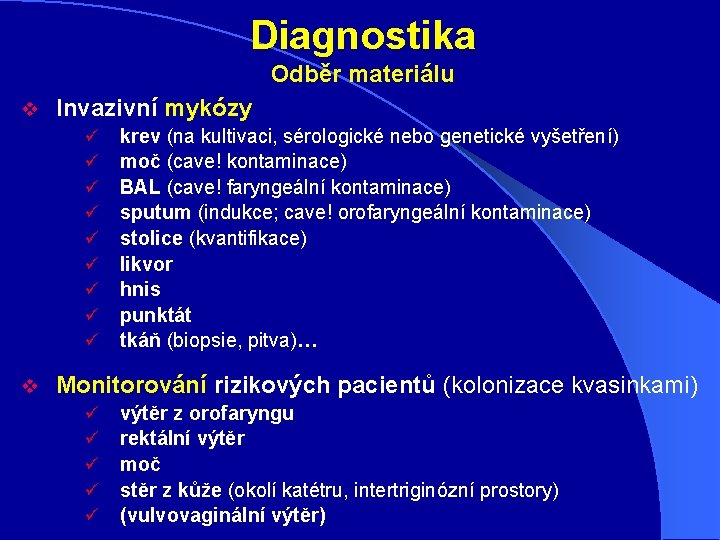 Diagnostika

Odběr materiálu

❖ Invazivní mykózy
✓ krev (na kultivaci, sérologické nebo genetické vyšetření)
✓ moč (cave! kontaminace)
✓ BAL (cave! faryngeální kontaminace)
✓ sputum (indukce; cave! orofaryngeální kontaminace)
✓ stolice (kvantifikace)
✓ likvor
✓ hnis
✓ punktát
✓ tkáň (biopsie, pitva)…

❖ Monitorování rizikových pacientů (kolonizace kvasinkami)
✓ výtěr z orofaryngu
✓ rektální výtěr
✓ moč
✓ stěr z kůže (okolí katétru, intertriginózní prostory)
✓ (vulvovaginální výtěr)